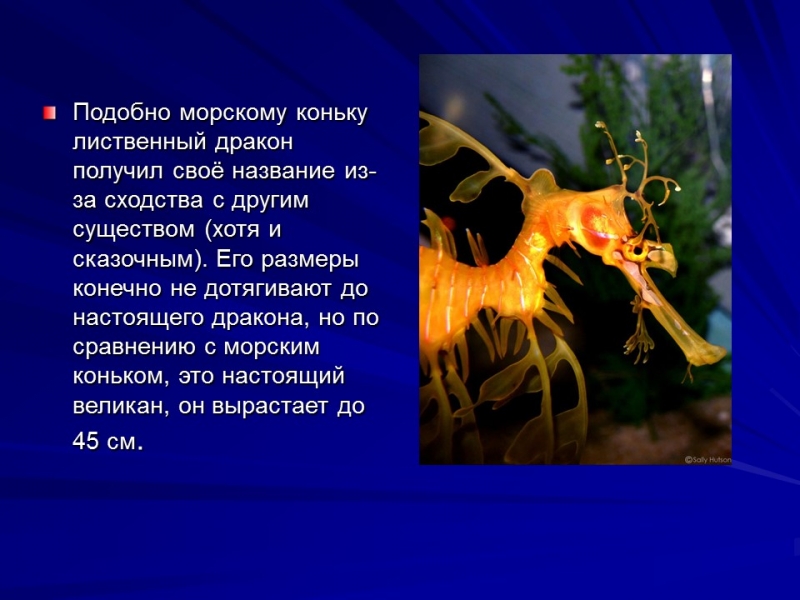 Подобно морскому коньку лиственный дракон получил своё название из-за сходства с другим существом (хотя и сказочным). Его размеры конечно не дотягивают до настоящего дракона, но по сравнению с морским коньком, это настоящий великан, он вырастает до 45 см.

©Sally Hutson